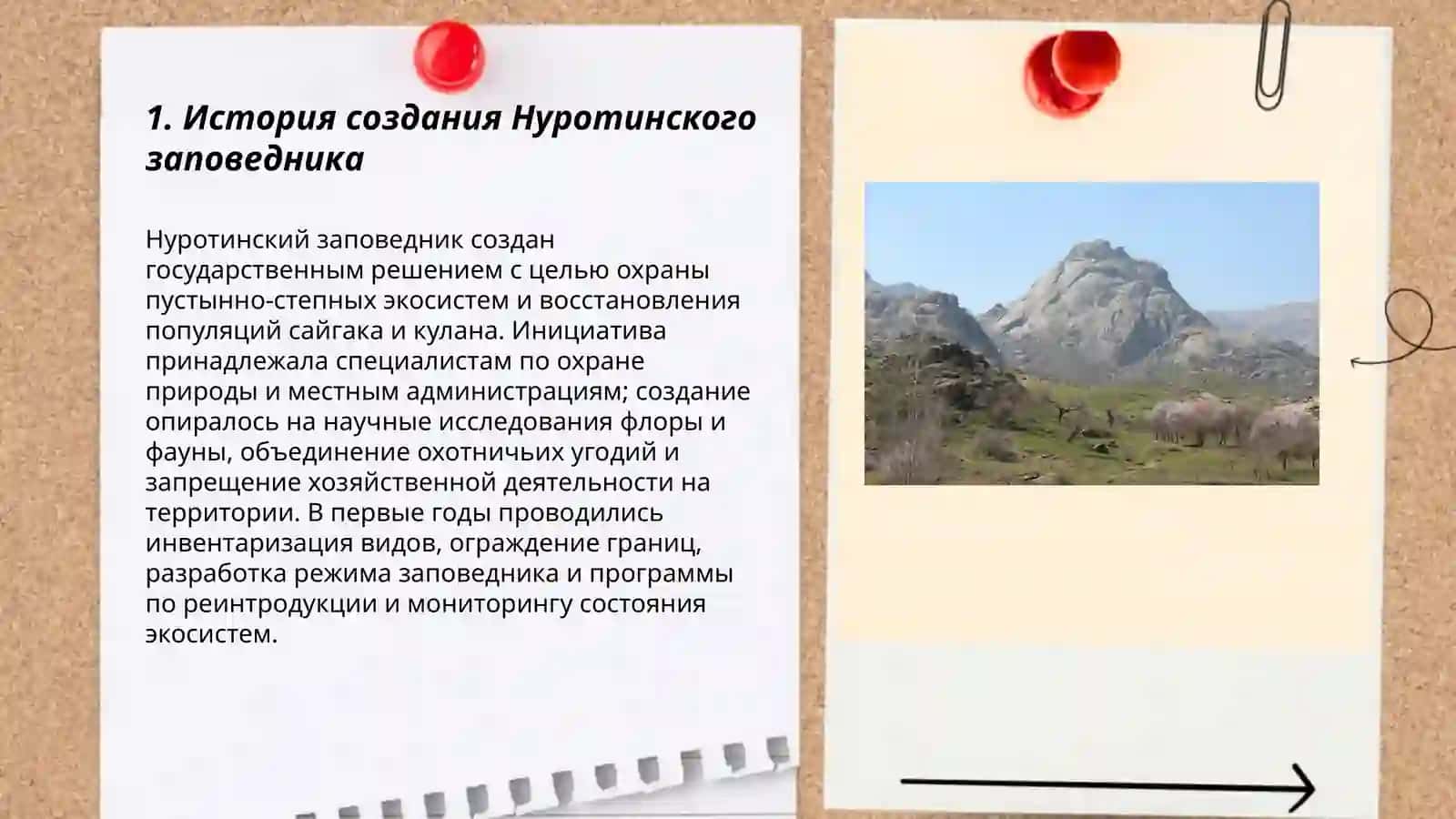 1. История создания Нуротинского заповедника

Нуротинский заповедник создан государственным решением с целью охраны пустынно-степных экосистем и восстановления популяций сайгака и кулана. Инициатива принадлежала специалистам по охране природы и местным администрациям; создание опиралось на научные исследования флоры и фауны, объединение охотничьих угодий и запрещение хозяйственной деятельности на территории. В первые годы проводились инвентаризация видов, ограждение границ, разработка режима заповедника и программы по реинтродукции и мониторингу состояния экосистем.